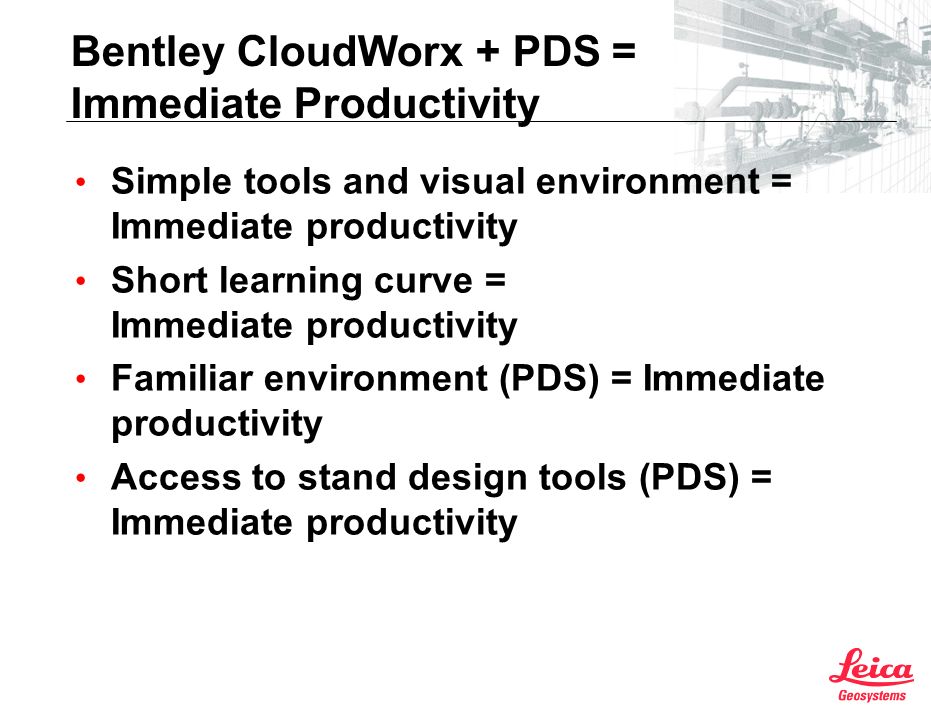 Bentley CloudWorx + PDS = Immediate Productivity

• Simple tools and visual environment = Immediate productivity

• Short learning curve = Immediate productivity

• Familiar environment (PDS) = Immediate productivity

• Access to stand design tools (PDS) = Immediate productivity

Leica
Geosystems